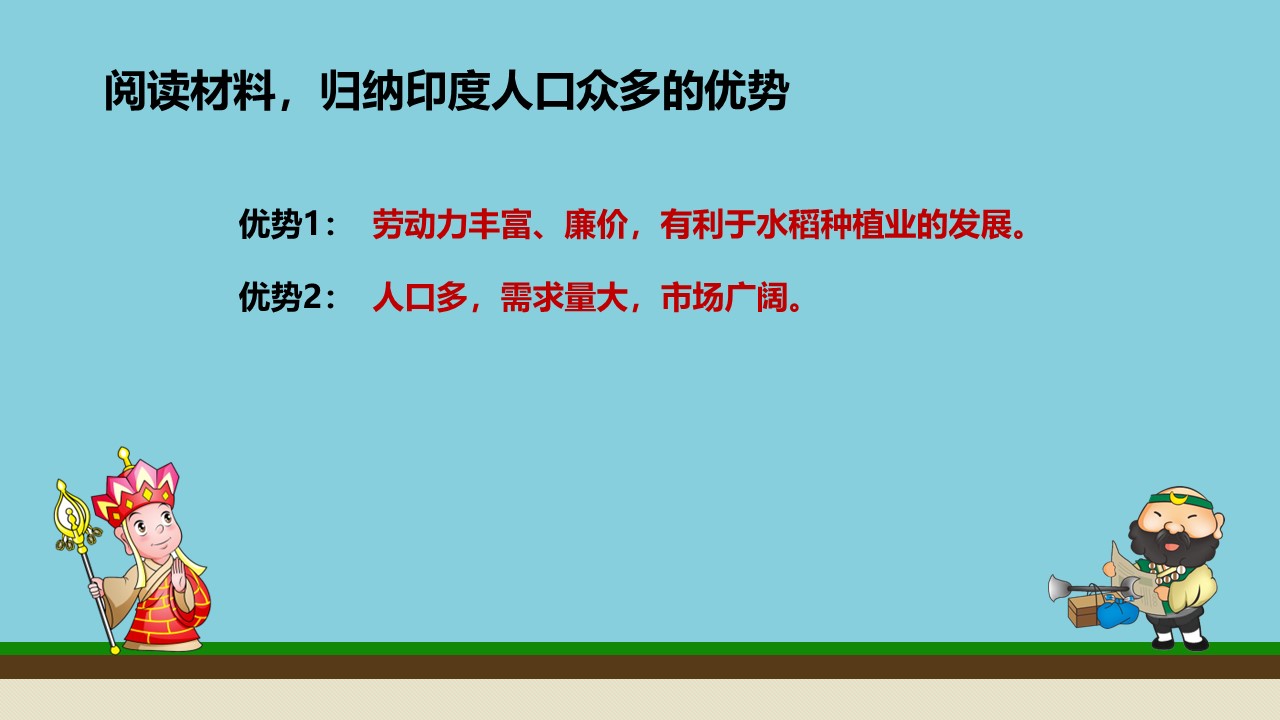 阅读材料，归纳印度人口众多的优势

优势1： 劳动力丰富、廉价，有利于水稻种植业的发展。

优势2： 人口多，需求量大，市场广阔。